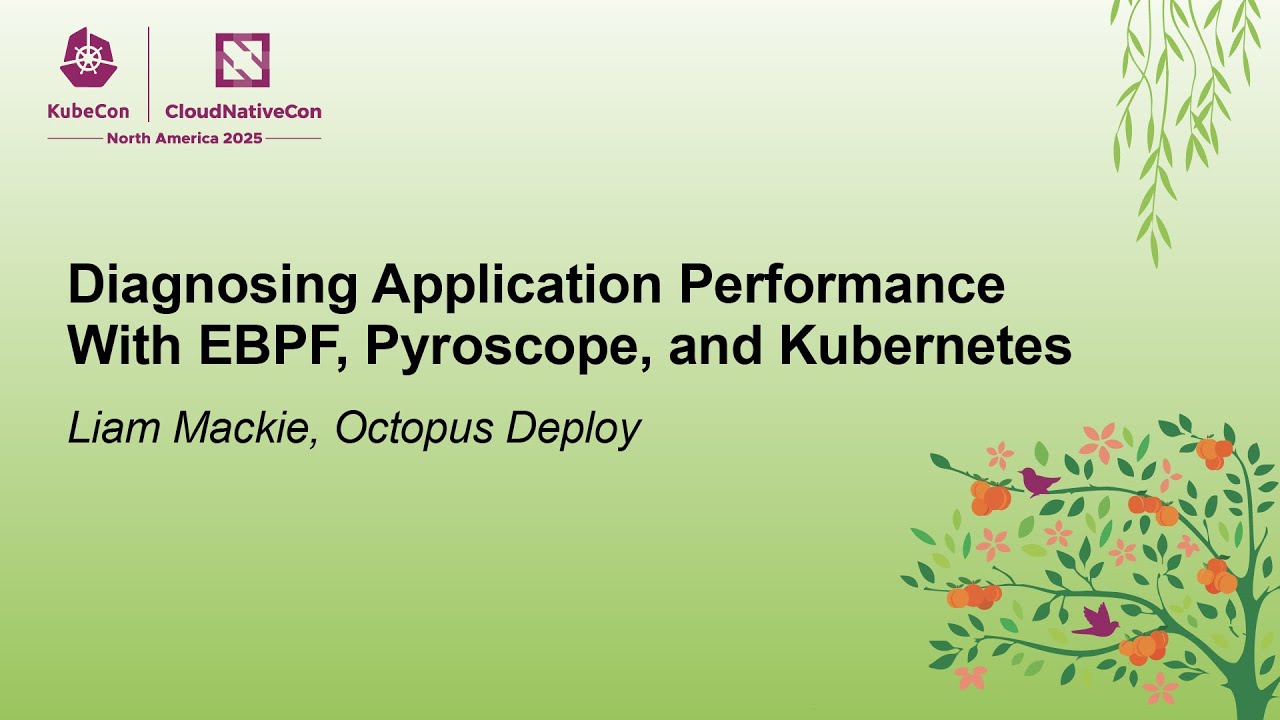 KubeCon CloudNativeCon
North America 2025

Diagnosing Application Performance With EBPF, Pyroscope, and Kubernetes

Liam Mackie, Octopus Deploy